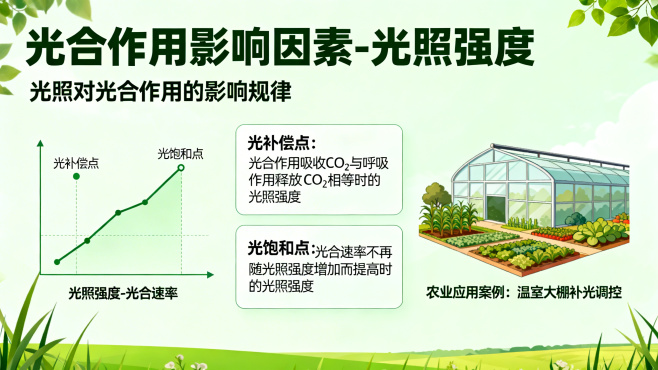 光合作用影响因素-光照强度

光照对光合作用的影响规律

光补偿点

光饱和点

光照强度-光合速率

光补偿点:
光合作用吸收$CO_2$与呼吸作用释放$CO_2$相等时的光照强度

光饱和点:光合速率不再随光照强度增加而提高时的光照强度

农业应用案例：温室大棚补光调控